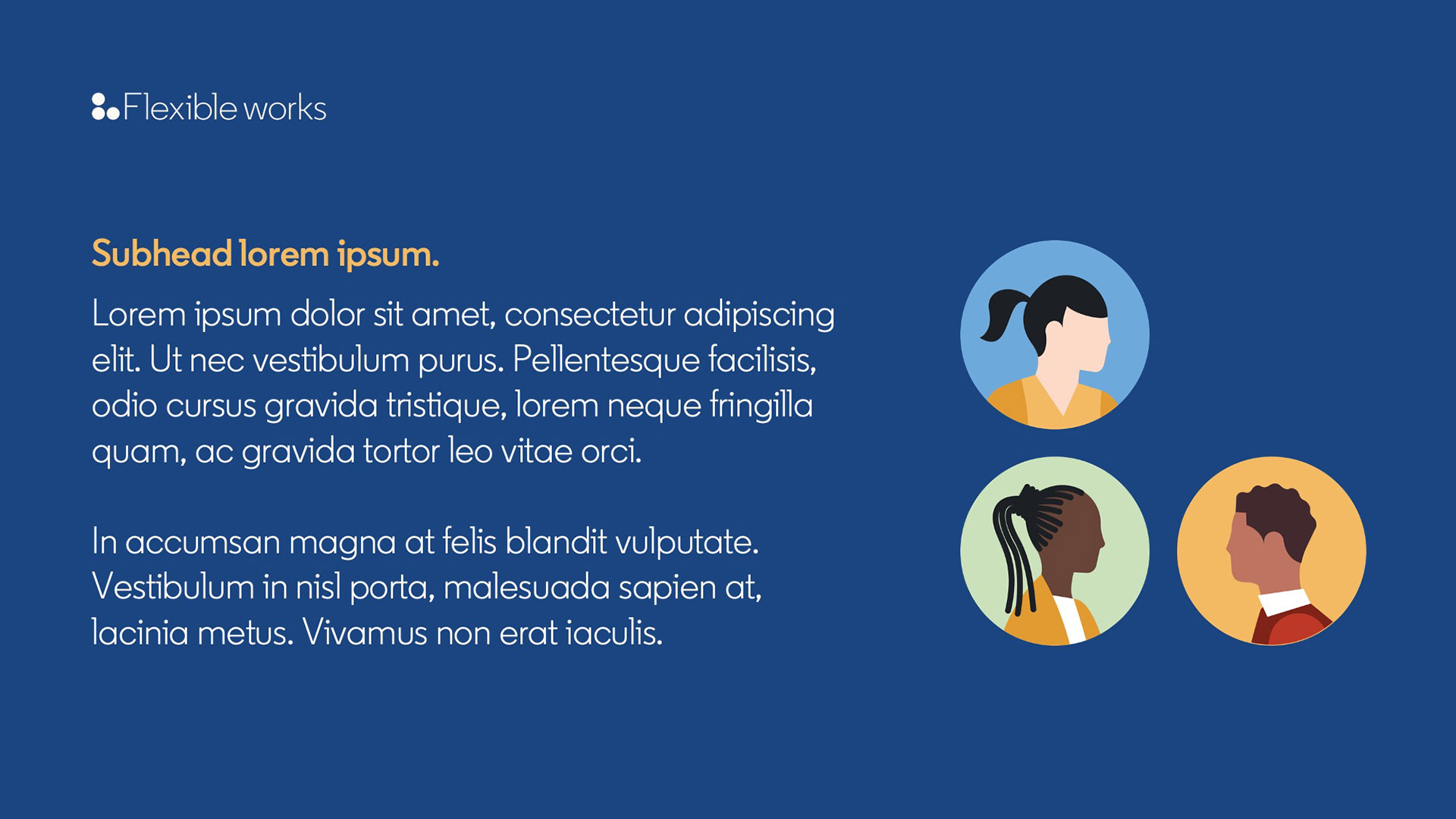 Flexible works

Subhead lorem ipsum.

Lorem ipsum dolor sit amet, consectetur adipiscing elit. Ut nec vestibulum purus. Pellentesque facilisis, odio cursus gravida tristique, lorem neque fringilla quam, ac gravida tortor leo vitae orci.

In accumsan magna at felis blandit vulputate. Vestibulum in nisl porta, malesuada sapien at, lacinia metus. Vivamus non erat iaculis.